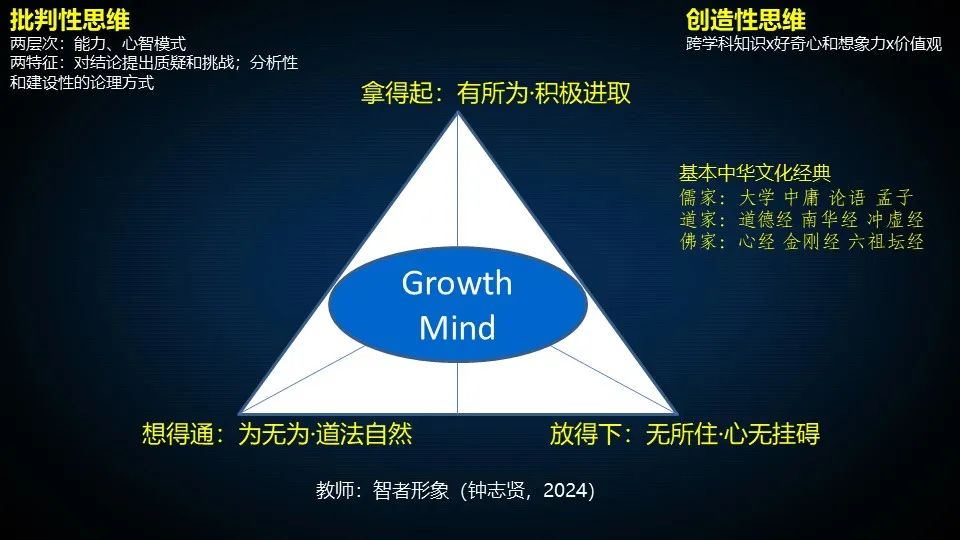 批判性思维
两层次：能力、心智模式
两特征：对结论提出质疑和挑战；分析性和建设性的论理方式

创造性思维
跨学科知识x好奇心和想象力x价值观

拿得起：有所为·积极进取

基本中华文化经典
儒家：大学 中庸 论语 孟子
道家：道德经 南华经 冲虚经
佛家：心经 金刚经 六祖坛经

Growth Mind

想得通：为无为·道法自然

放得下：无所住·心无挂碍

教师：智者形象（钟志贤，2024）